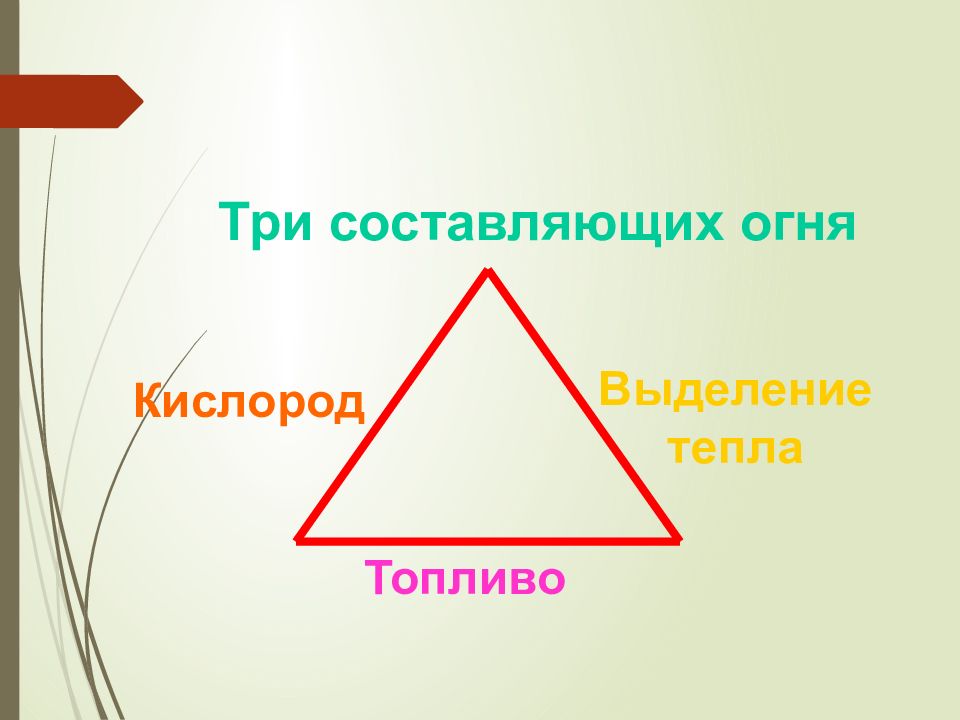 Три составляющих огня

Кислород

Выделение тепла

Топливо